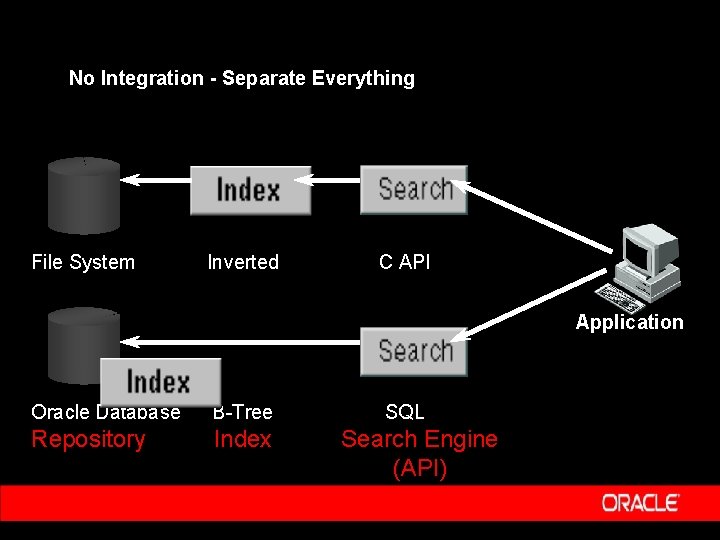 No Integration - Separate Everything

Index

Search

File System

Inverted

C API

Application

Search

Index

Oracle Database

B-Tree

SQL

Repository

Index

Search Engine (API)

ORACLE